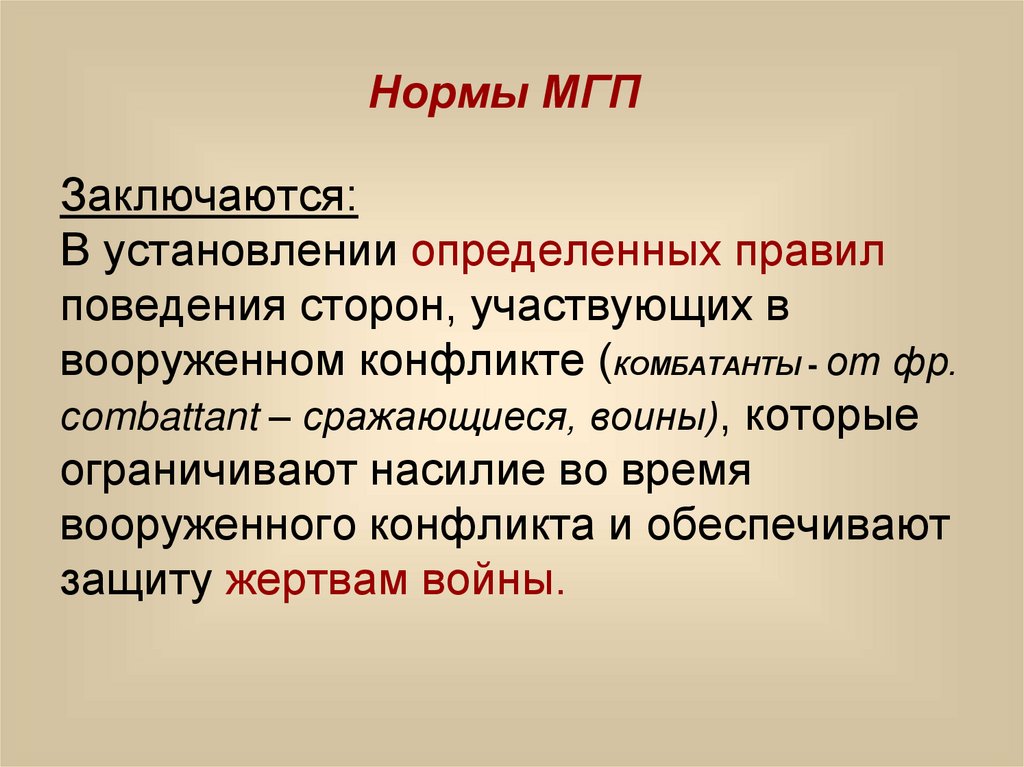 Нормы МГП

Заключаются:
В установлении определенных правил поведения сторон, участвующих в вооруженном конфликте (КОМБАТАНТЫ - от фр. combattant – сражающиеся, воины), которые ограничивают насилие во время вооруженного конфликта и обеспечивают защиту жертвам войны.